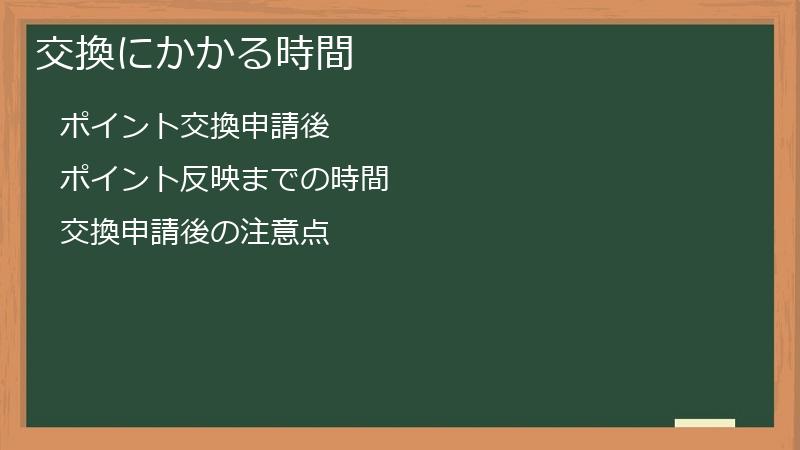 交換にかかる時間

ポイント交換申請後

ポイント反映までの時間

交換申請後の注意点